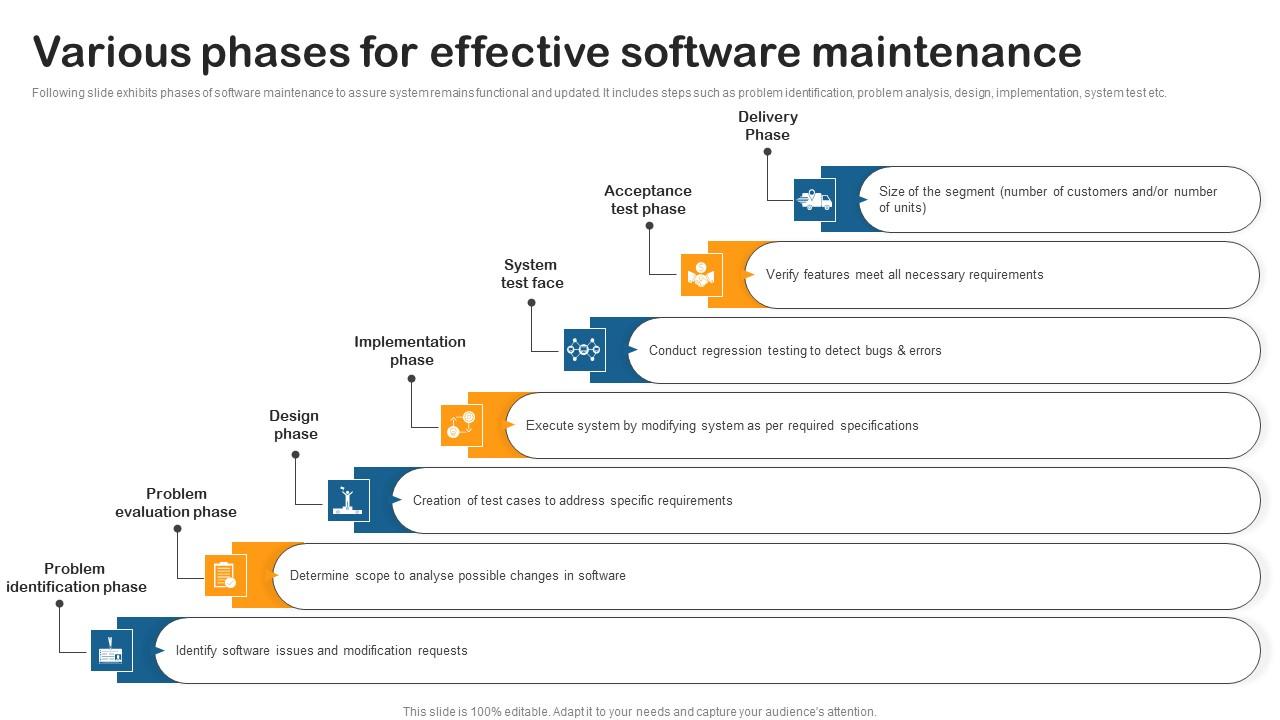 Various phases for effective software maintenance

Following slide exhibits phases of software maintenance to assure system remains functional and updated. It includes steps such as problem identification, problem analysis, design, implementation, system test etc.

Delivery Phase

Size of the segment (number of customers and/or number of units)

Acceptance test phase

Verify features meet all necessary requirements

System test face

Conduct regression testing to detect bugs & errors

Implementation phase

Execute system by modifying system as per required specifications

Design phase

Creation of test cases to address specific requirements

Problem evaluation phase

Determine scope to analyse possible changes in software

Problem identification phase

Identify software issues and modification requests

This slide is 100% editable. Adapt it to your needs and capture your audience's attention.